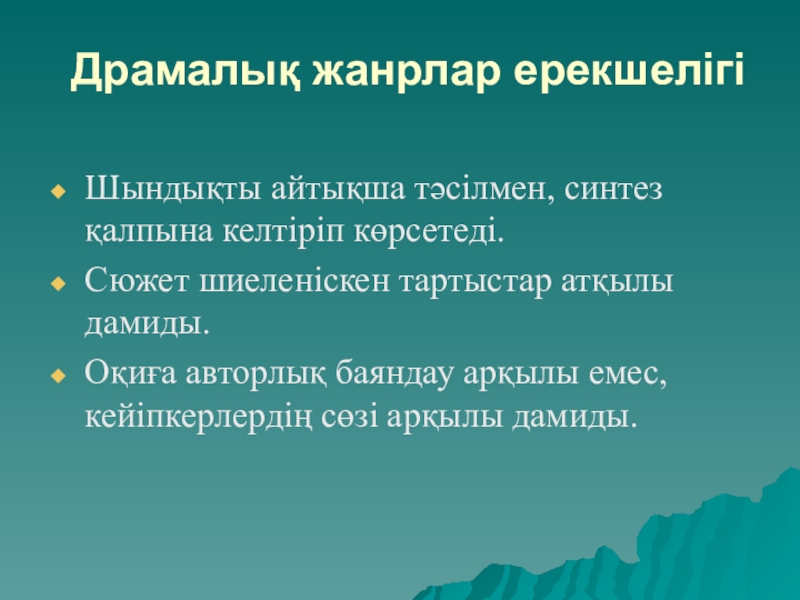 Драмалық жанрлар ерекшелігі

Шындықты айтықша тәсілмен, синтез қалпына келтіріп көрсетеді.

Сюжет шиеленіскен тартыстар атқылы дамиды.

Оқиға авторлық баяндау арқылы емес, кейіпкерлердің сөзі арқылы дамиды.